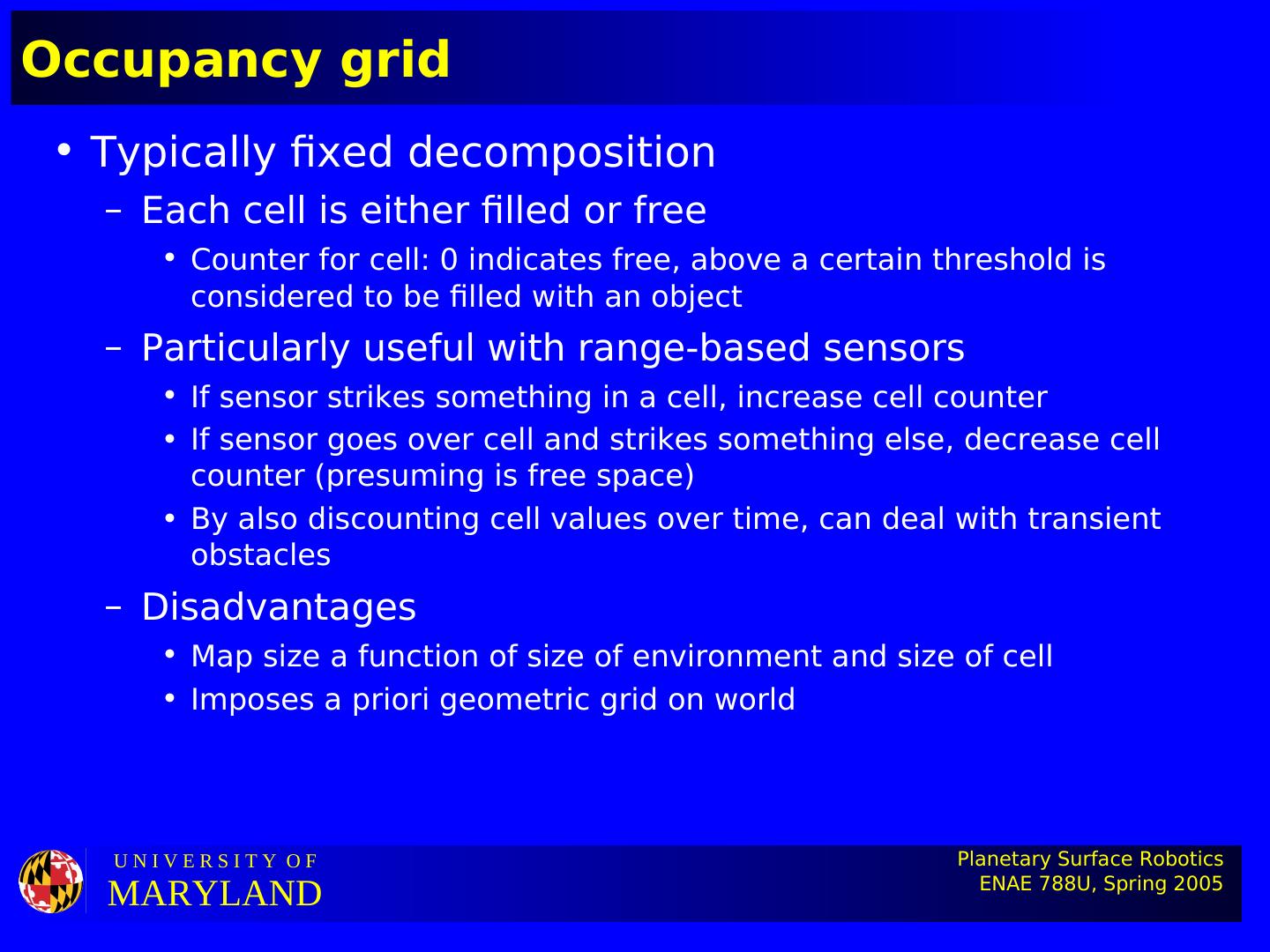 Occupancy grid

• Typically fixed decomposition
– Each cell is either filled or free
• Counter for cell: 0 indicates free, above a certain threshold is considered to be filled with an object
– Particularly useful with range-based sensors
• If sensor strikes something in a cell, increase cell counter
• If sensor goes over cell and strikes something else, decrease cell counter (presuming is free space)
• By also discounting cell values over time, can deal with transient obstacles
– Disadvantages
• Map size a function of size of environment and size of cell
• Imposes a priori geometric grid on world

UNIVERSITY OF
MARYLAND

Planetary Surface Robotics
ENAE 788U, Spring 2005